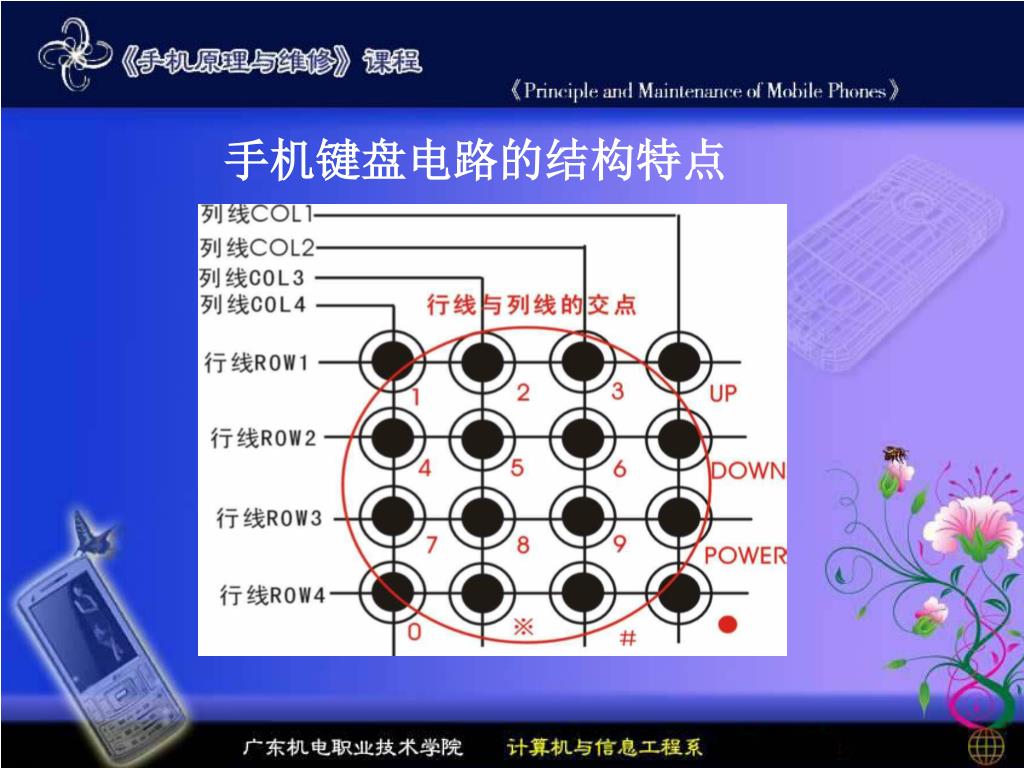 《手机原理与维修》课程

《Principle and Maintenance of Mobile Phones》

手机键盘电路的结构特点

列线COL1
列线COL2
列线COL3
列线COL4
行线与列线的交点
行线ROW1
行线ROW2
行线ROW3
行线ROW4
1
2
3
UP
4
5
6
DOWN
7
8
9
POWER
0
※
#

广东机电职业技术学院　计算机与信息工程系